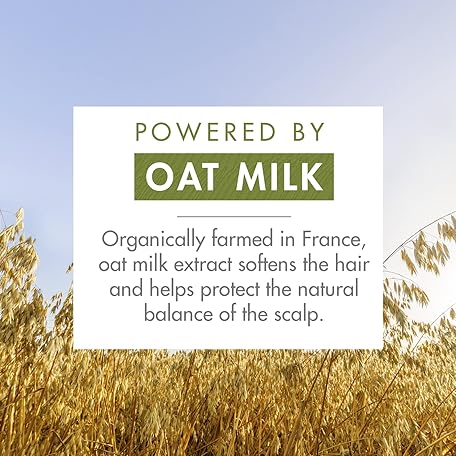 POWERED BY
OAT MILK

Organically farmed in France, oat milk extract softens the hair and helps protect the natural balance of the scalp.